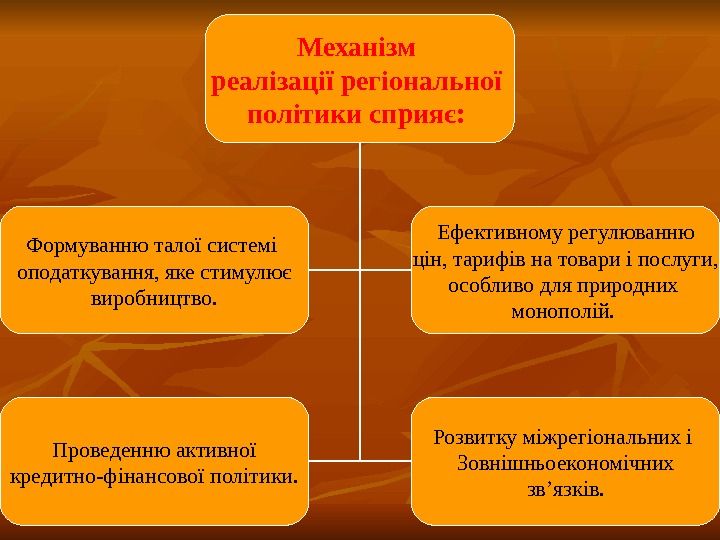 Механізм реалізації регіональної політики сприяє:

Формуванню талої системі оподаткування, яке стимулює виробництво.

Ефективному регулюванню цін, тарифів на товари і послуги, особливо для природних монополій.

Проведенню активної кредитно-фінансової політики.

Розвитку міжрегіональних і Зовнішньоекономічних зв’язків.